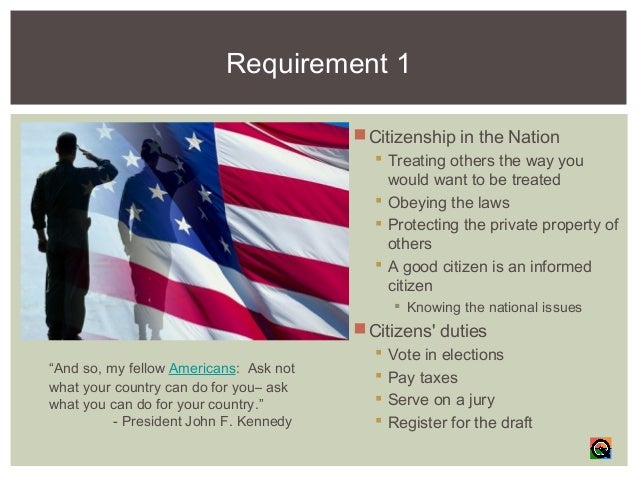 Requirement 1

“And so, my fellow Americans: Ask not what your country can do for you– ask what you can do for your country.”
- President John F. Kennedy

Citizenship in the Nation
Treating others the way you would want to be treated
Obeying the laws
Protecting the private property of others
A good citizen is an informed citizen
Knowing the national issues
Citizens' duties
Vote in elections
Pay taxes
Serve on a jury
Register for the draft